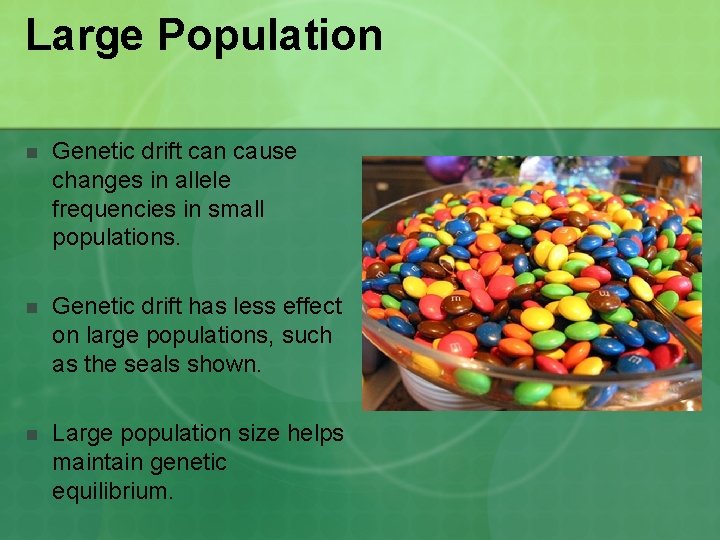 Large Population

Genetic drift can cause changes in allele frequencies in small populations.

Genetic drift has less effect on large populations, such as the seals shown.

Large population size helps maintain genetic equilibrium.